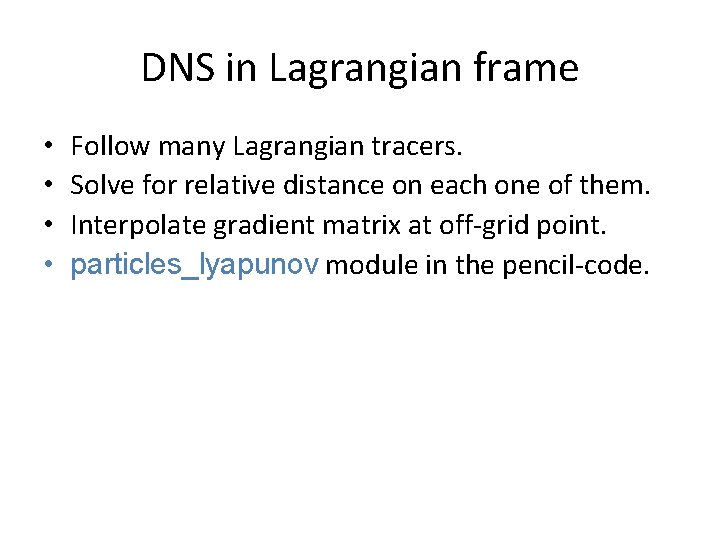 DNS in Lagrangian frame

• Follow many Lagrangian tracers.
• Solve for relative distance on each one of them.
• Interpolate gradient matrix at off-grid point.
• particles_lyapunov module in the pencil-code.